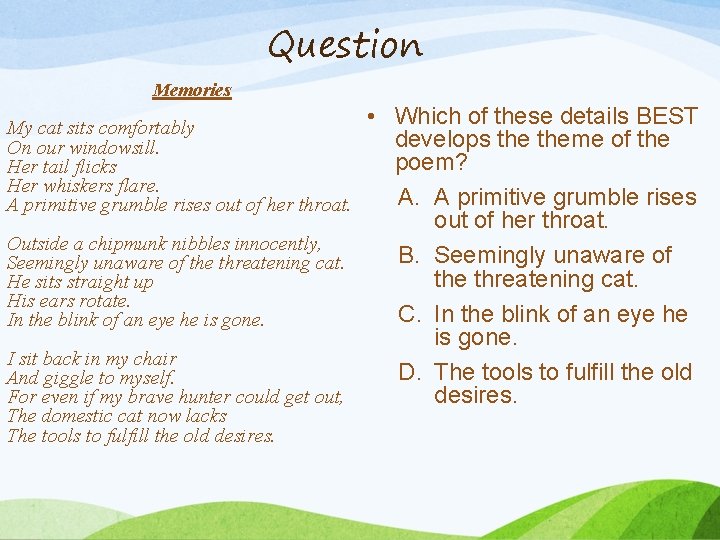 Question

Memories

My cat sits comfortably
On our windowsill.
Her tail flicks
Her whiskers flare.
A primitive grumble rises out of her throat.

Outside a chipmunk nibbles innocently,
Seemingly unaware of the threatening cat.
He sits straight up
His ears rotate.
In the blink of an eye he is gone.

I sit back in my chair
And giggle to myself.
For even if my brave hunter could get out,
The domestic cat now lacks
The tools to fulfill the old desires.

• Which of these details BEST develops the theme of the poem?

A. A primitive grumble rises out of her throat.

B. Seemingly unaware of the threatening cat.

C. In the blink of an eye he is gone.

D. The tools to fulfill the old desires.